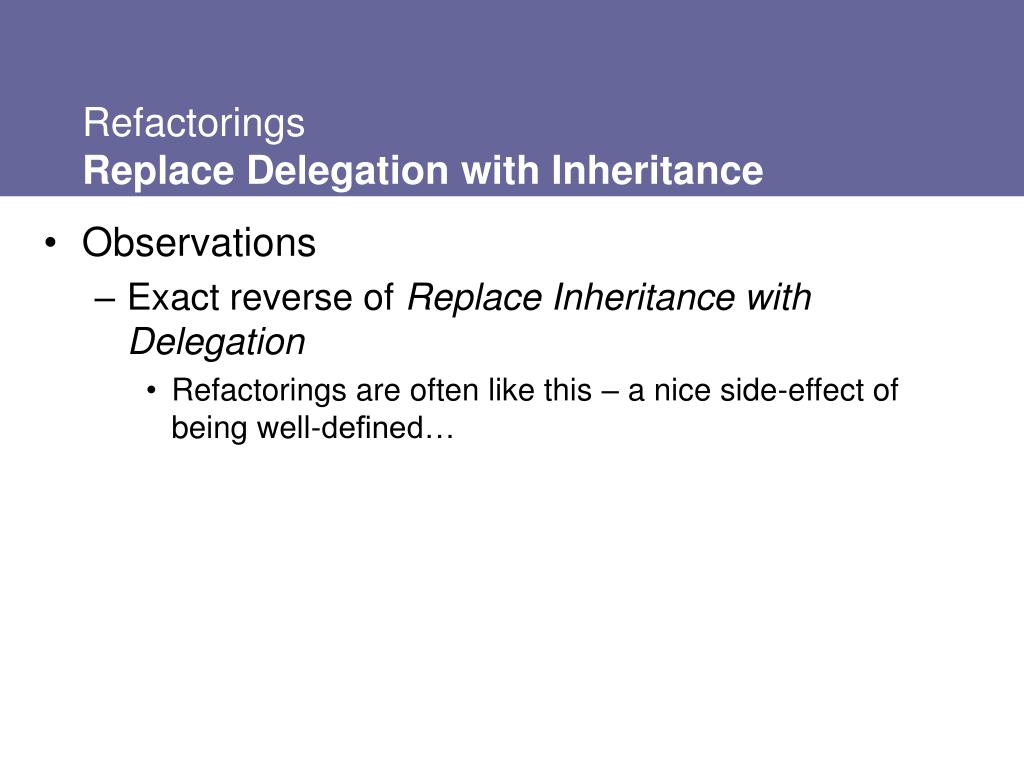 Refactorings
Replace Delegation with Inheritance

• Observations
– Exact reverse of Replace Inheritance with Delegation
• Refactorings are often like this – a nice side-effect of being well-defined…